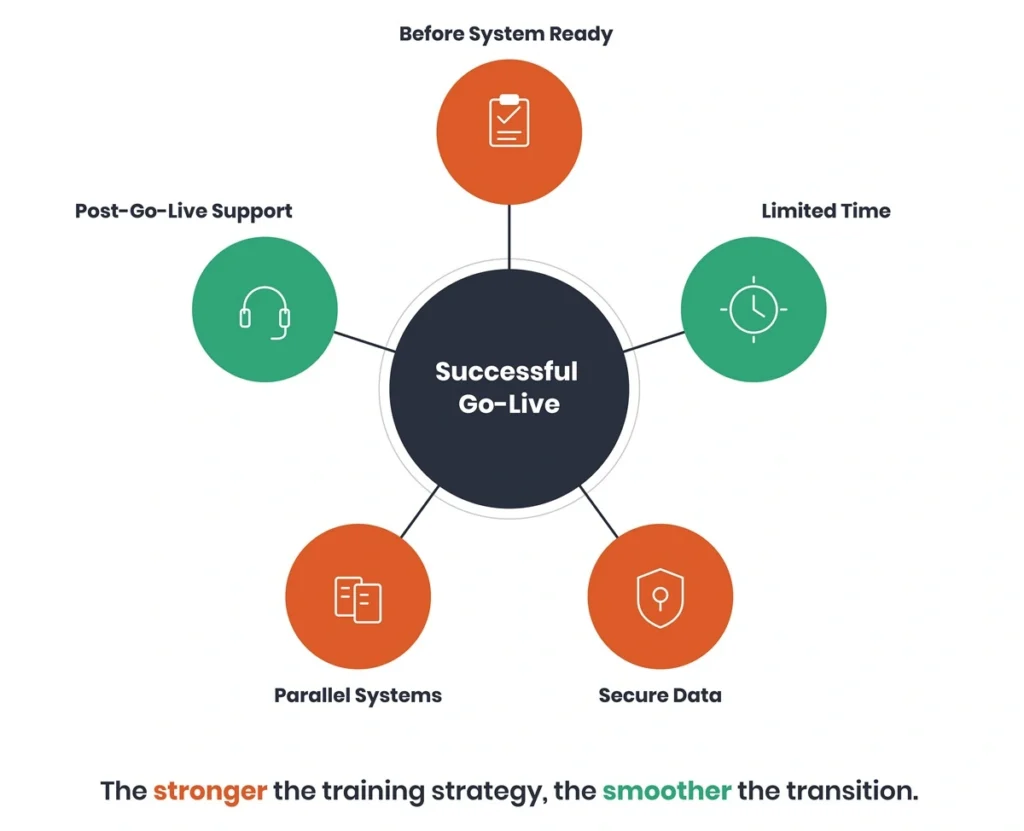 Before System Ready

Post-Go-Live Support

Limited Time

Successful Go-Live

Parallel Systems

Secure Data

The stronger the training strategy, the smoother the transition.